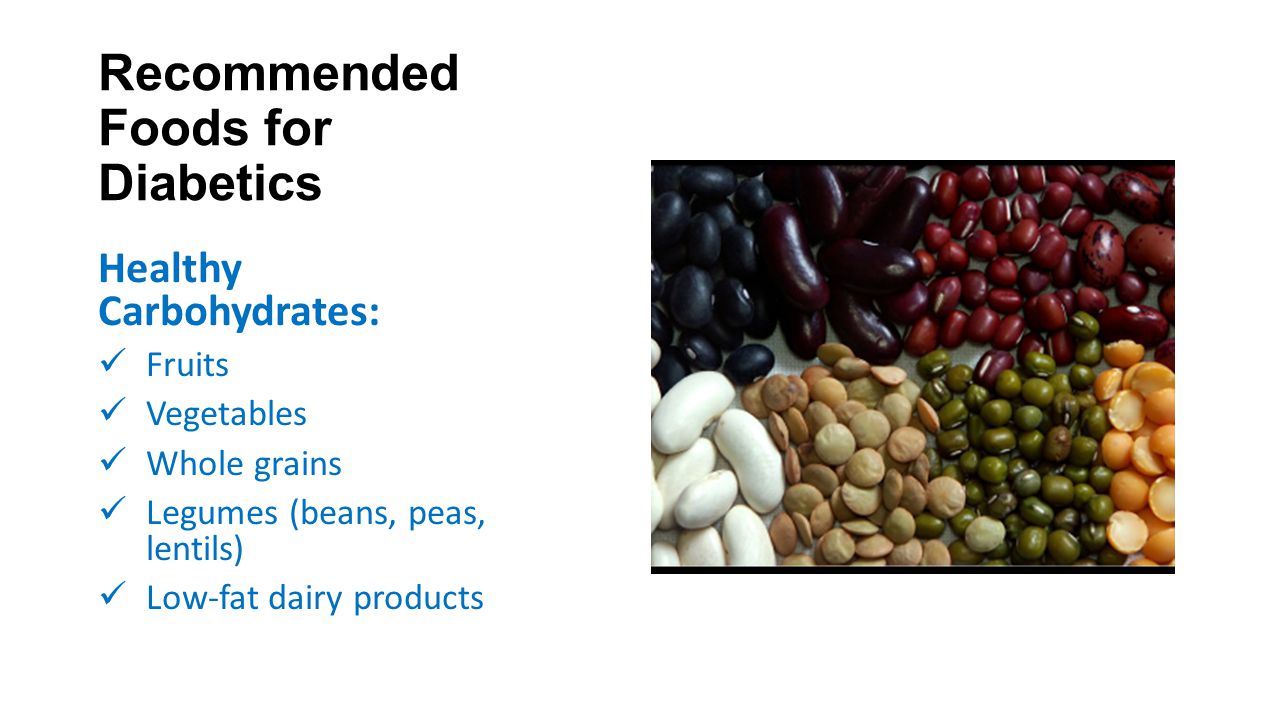 Recommended Foods for Diabetics

Healthy Carbohydrates:

✓ Fruits
✓ Vegetables
✓ Whole grains
✓ Legumes (beans, peas, lentils)
✓ Low-fat dairy products